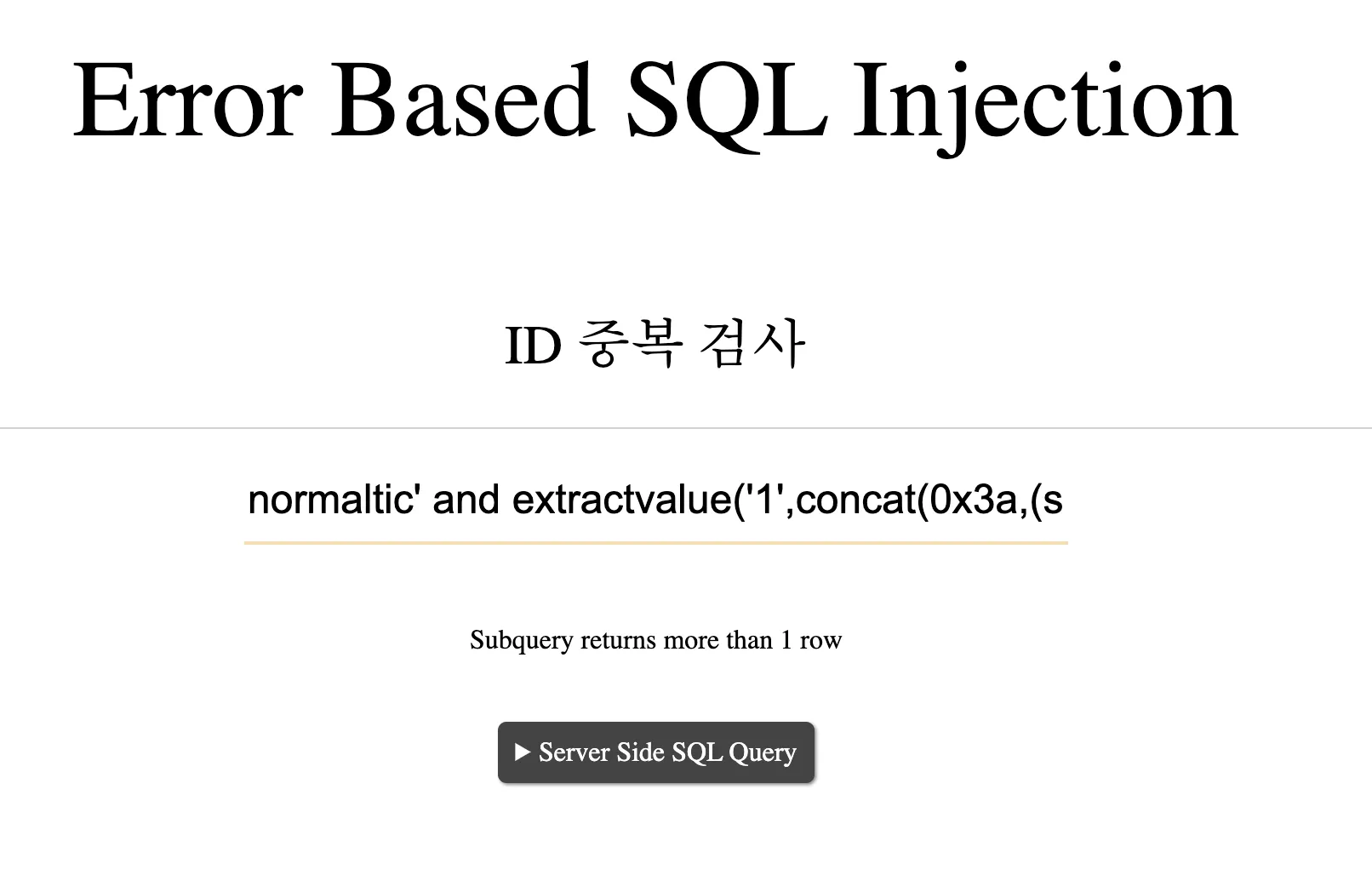 Error Based SQL Injection

ID 중복 검사

normaltic' and extractvalue('1',concat(0x3a,(s

Subquery returns more than 1 row

▶ Server Side SQL Query